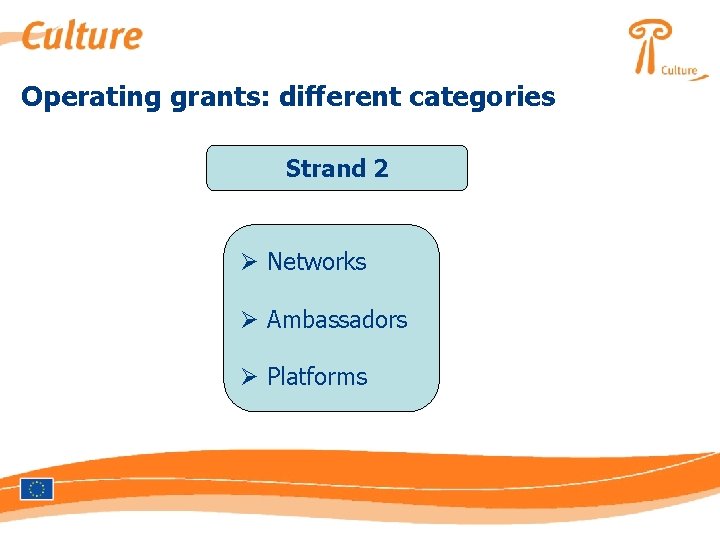 Culture

Culture

Operating grants: different categories

Strand 2

➢ Networks

➢ Ambassadors

➢ Platforms